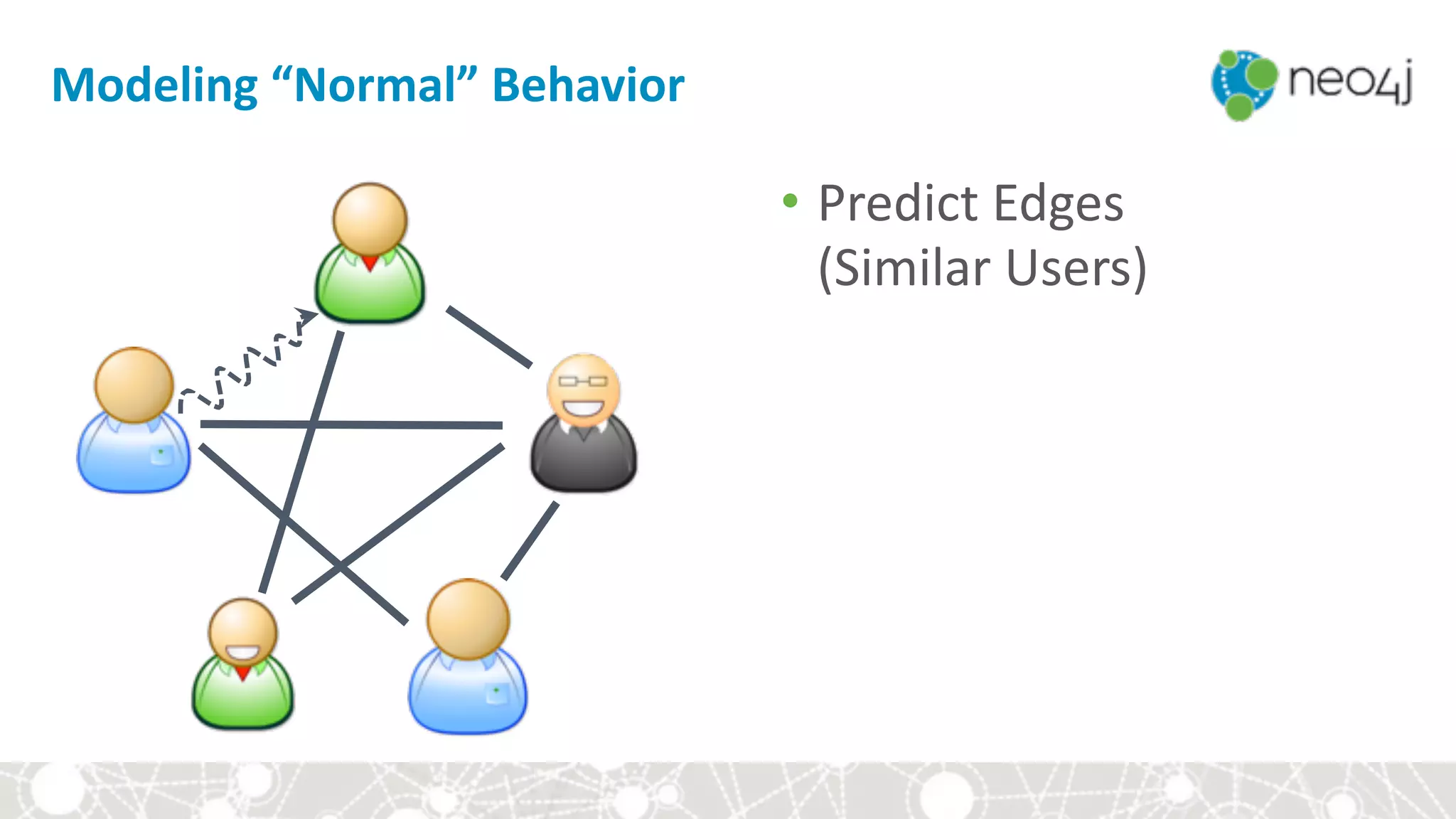 Modeling “Normal” Behavior

neo4j

• Predict Edges (Similar Users)